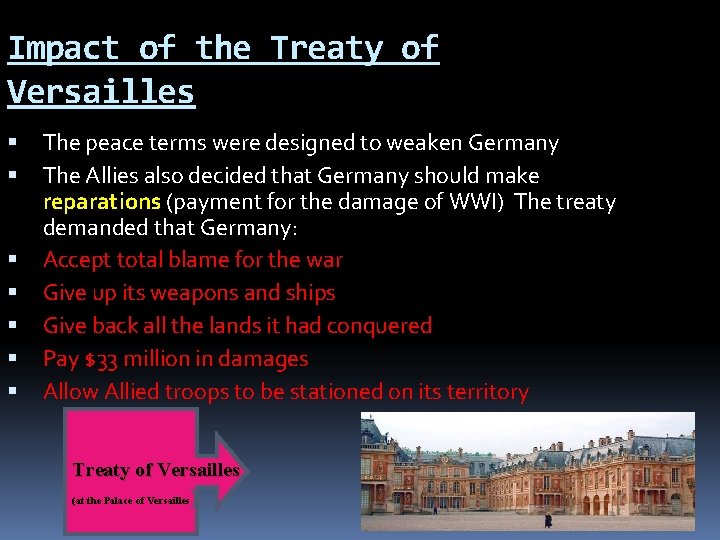 Impact of the Treaty of Versailles

- The peace terms were designed to weaken Germany
- The Allies also decided that Germany should make reparations (payment for the damage of WWI) The treaty demanded that Germany:
- Accept total blame for the war
- Give up its weapons and ships
- Give back all the lands it had conquered
- Pay $33 million in damages
- Allow Allied troops to be stationed on its territory

Treaty of Versailles

(at the Palace of Versailles